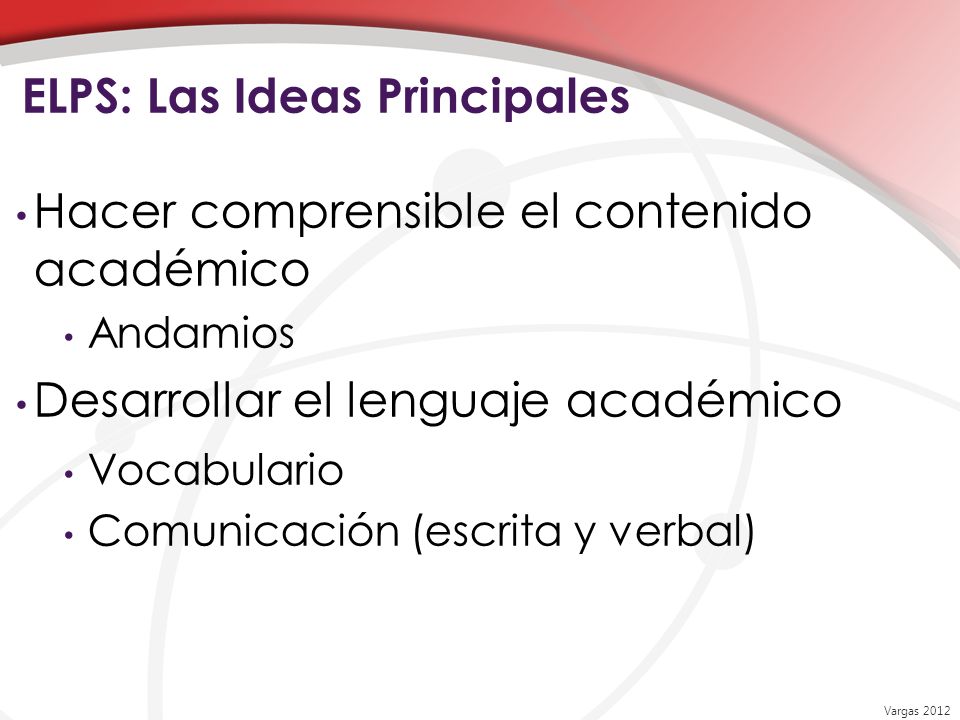 ELPS: Las Ideas Principales

• Hacer comprensible el contenido académico
• Andamios
• Desarrollar el lenguaje académico
• Vocabulario
• Comunicación (escrita y verbal)

Vargas 2012